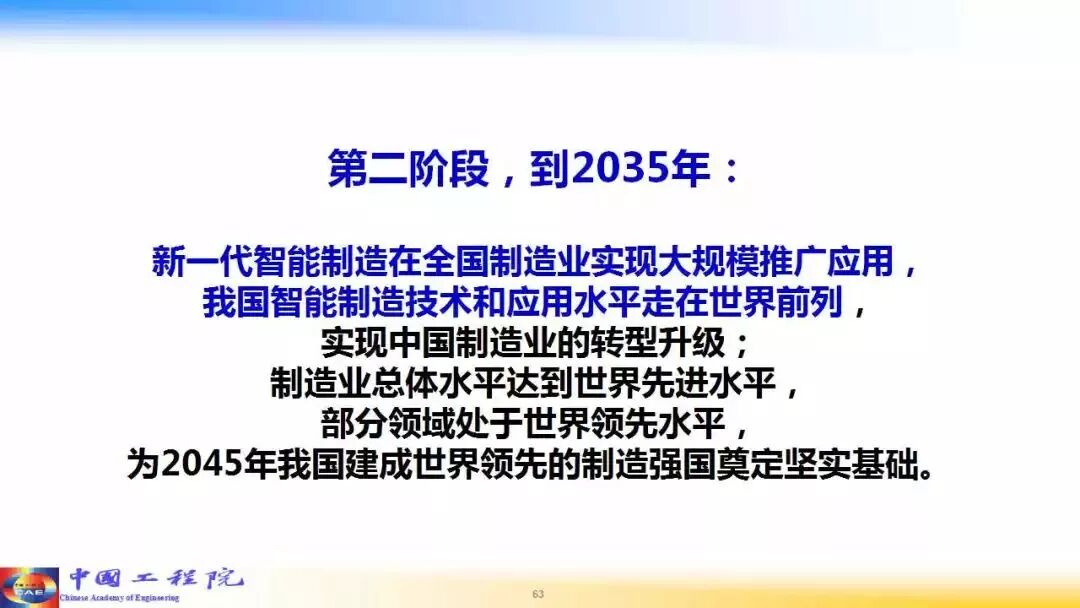 第二阶段，到2035年：

新一代智能制造在全国制造业实现大规模推广应用，
我国智能制造技术和应用水平走在世界前列，
实现中国制造业的转型升级；
制造业总体水平达到世界先进水平，
部分领域处于世界领先水平，
为2045年我国建成世界领先的制造强国奠定坚实基础。

CAE 中国工程院
Chinese Academy of Engineering

63